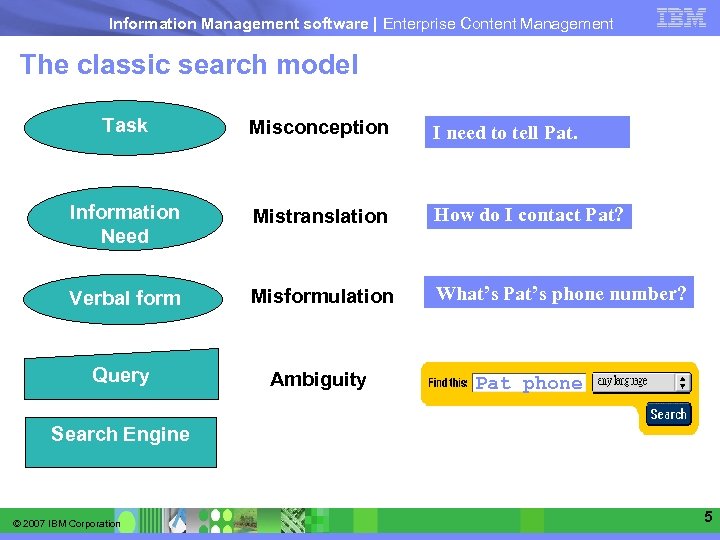 Information Management software | Enterprise Content Management

IBM

The classic search model

Task

Misconception

I need to tell Pat.

Information Need

Mistranslation

How do I contact Pat?

Verbal form

Misformulation

What's Pat's phone number?

Query

Ambiguity

Find this: Pat phone any language

Search

Search Engine

© 2007 IBM Corporation

5